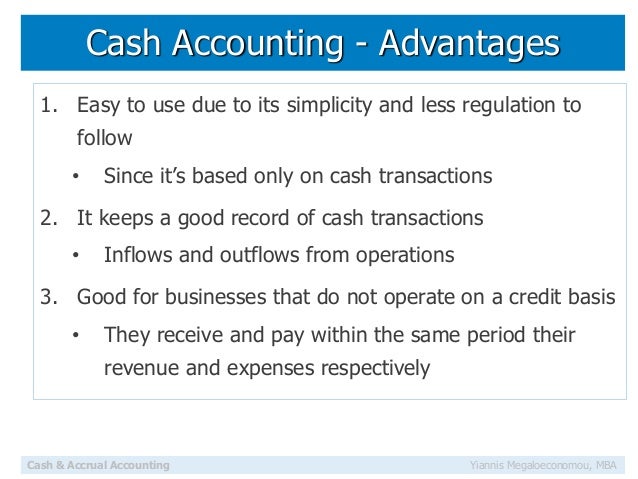 Cash Accounting - Advantages

1. Easy to use due to its simplicity and less regulation to follow
   • Since it's based only on cash transactions
2. It keeps a good record of cash transactions
   • Inflows and outflows from operations
3. Good for businesses that do not operate on a credit basis
   • They receive and pay within the same period their revenue and expenses respectively

Cash & Accrual Accounting

Yiannis Megaloeconomou, MBA